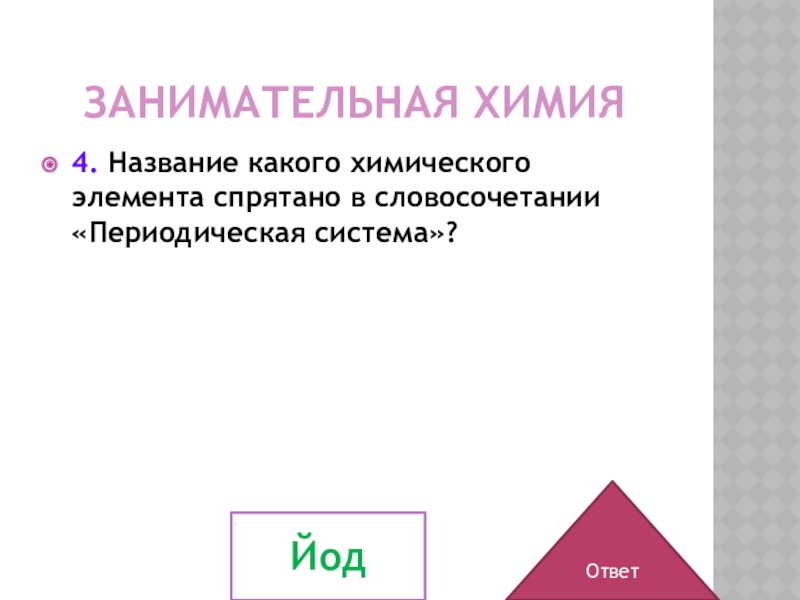 ЗАНИМАТЕЛЬНАЯ ХИМИЯ

4. Название какого химического элемента спрятано в словосочетании «Периодическая система»?

Йод

Ответ